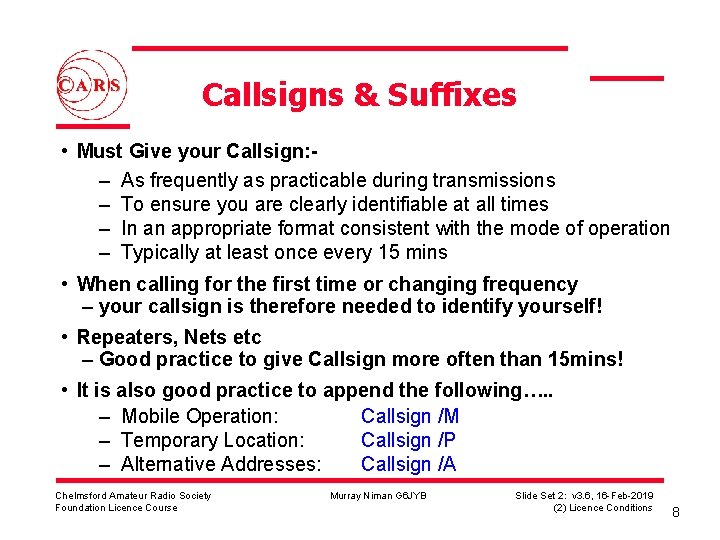 CARS

Callsigns & Suffixes

• Must Give your Callsign:-
– As frequently as practicable during transmissions
– To ensure you are clearly identifiable at all times
– In an appropriate format consistent with the mode of operation
– Typically at least once every 15 mins

• When calling for the first time or changing frequency
– your callsign is therefore needed to identify yourself!

• Repeaters, Nets etc
– Good practice to give Callsign more often than 15mins!

• It is also good practice to append the following…..
– Mobile Operation: Callsign /M
– Temporary Location: Callsign /P
– Alternative Addresses: Callsign /A

Chelmsford Amateur Radio Society
Foundation Licence Course

Murray Niman G6JYB

Slide Set 2: v3.6, 16-Feb-2019
(2) Licence Conditions

8